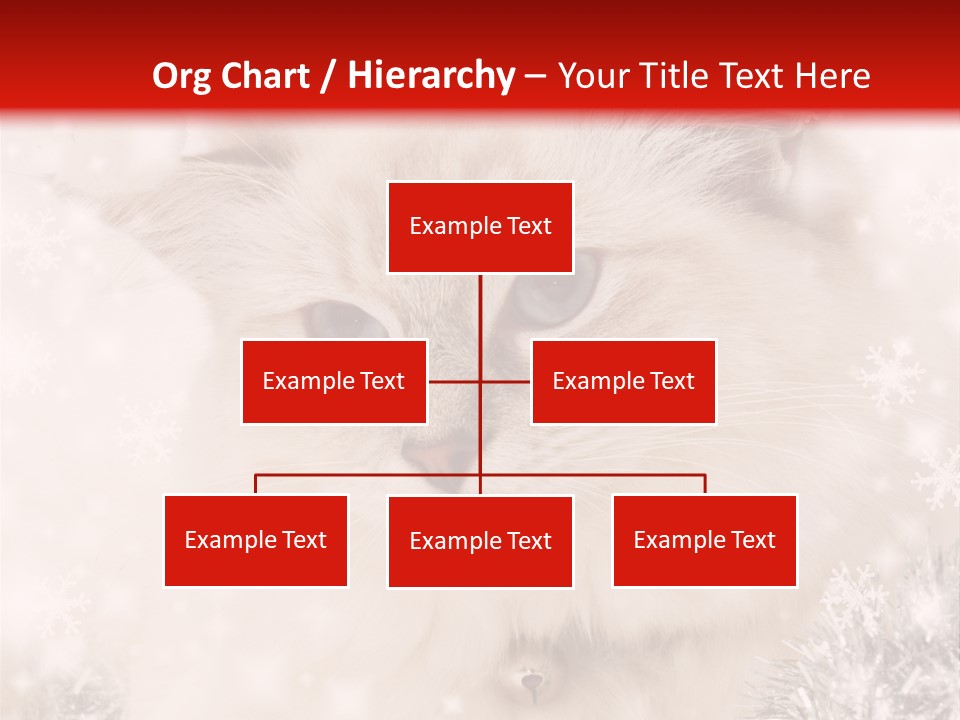 Org Chart / Hierarchy – Your Title Text Here

Example Text

Example Text

Example Text

Example Text

Example Text

Example Text